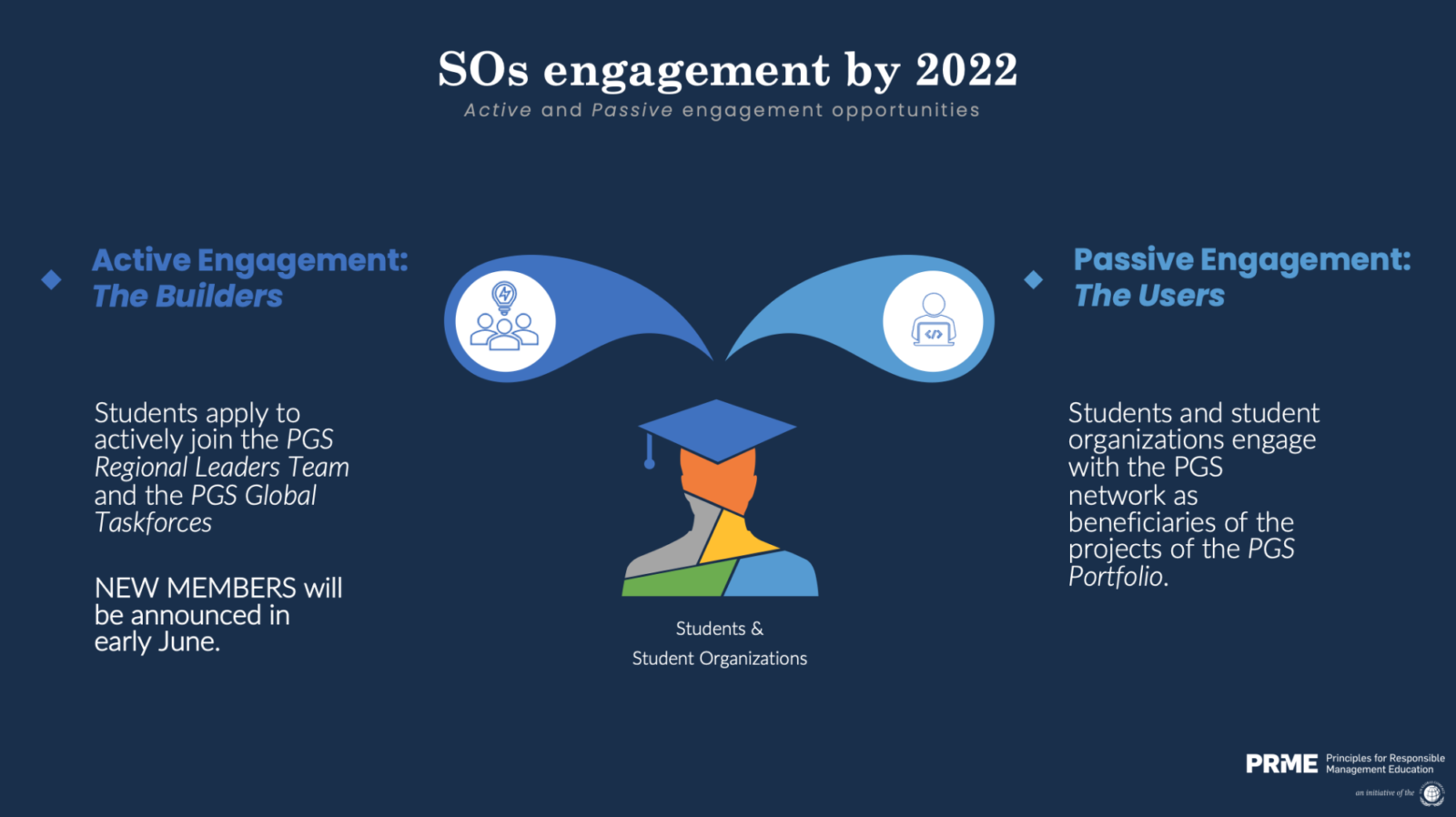 SOs engagement by 2022

Active and Passive engagement opportunities

Active Engagement: The Builders

Students apply to actively join the PGS Regional Leaders Team and the PGS Global Taskforces

NEW MEMBERS will be announced in early June.

Students & Student Organizations

Passive Engagement: The Users

Students and student organizations engage with the PGS network as beneficiaries of the projects of the PGS Portfolio.

PRME Principles for Responsible Management Education

an initiative of the